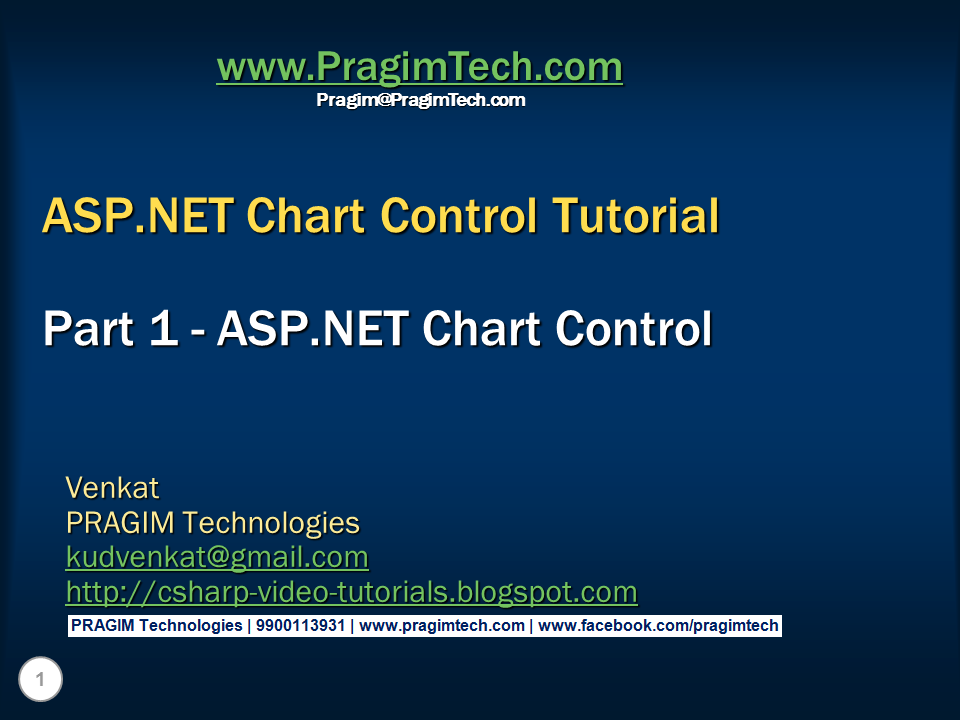 www.PragimTech.com
Pragim@PragimTech.com

ASP.NET Chart Control Tutorial

Part 1 - ASP.NET Chart Control

Venkat
PRAGIM Technologies
kudvenkat@gmail.com
http://csharp-video-tutorials.blogspot.com

PRAGIM Technologies | 9900113931 | www.pragimtech.com | www.facebook.com/pragimtech

1